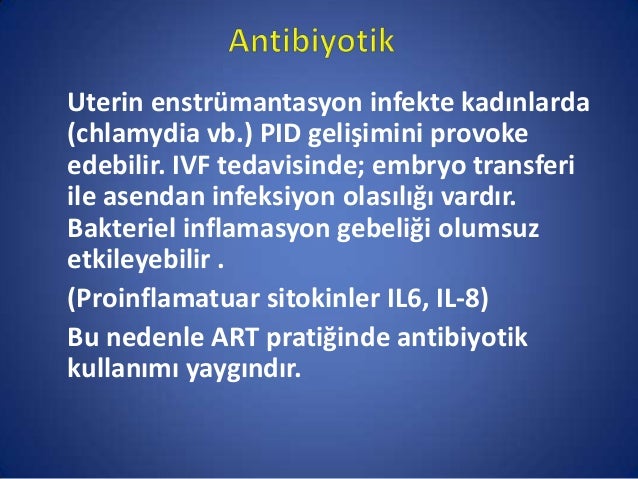 Antibiyotik

Uterin enstrümantasyon infekte kadınlarda (chlamydia vb.) PID gelişimini provoke edebilir. IVF tedavisinde; embryo transferi ile asendan infeksiyon olasılığı vardır. Bakteriel inflamasyon gebeliği olumsuz etkileyebilir .

(Proinflamatuar sitokinler IL6, IL-8)

Bu nedenle ART pratiğinde antibiyotik kullanımı yaygındır.